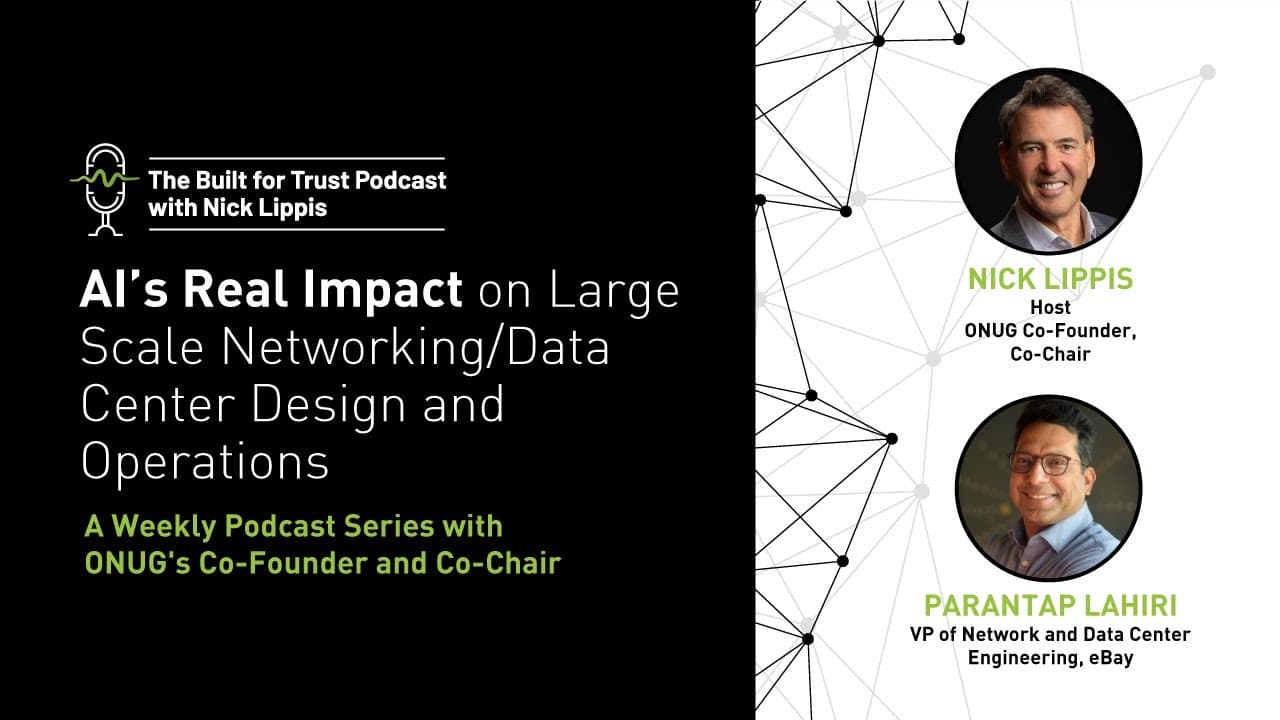 The Built for Trust Podcast with Nick Lippis

AI's Real Impact on Large Scale Networking/Data Center Design and Operations

A Weekly Podcast Series with ONUG's Co-Founder and Co-Chair

NICK LIPPIS
Host
ONUG Co-Founder, Co-Chair

PARANTAP LAHIRI
VP of Network and Data Center Engineering, eBay